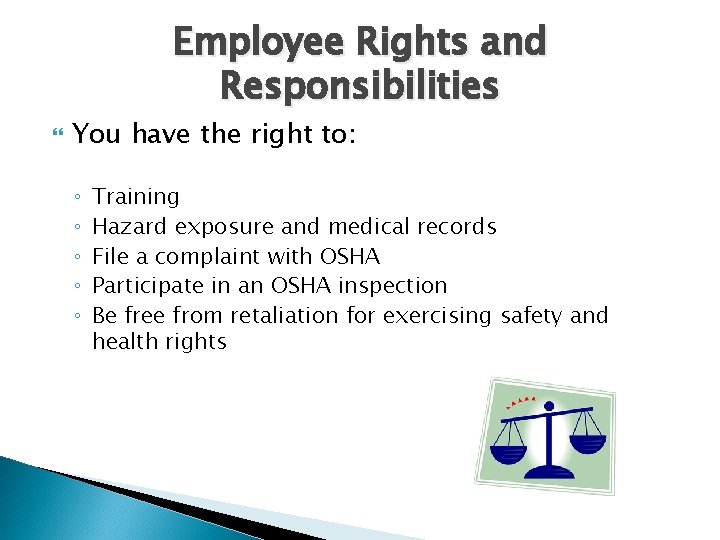 Employee Rights and Responsibilities

You have the right to:

◦ Training
◦ Hazard exposure and medical records
◦ File a complaint with OSHA
◦ Participate in an OSHA inspection
◦ Be free from retaliation for exercising safety and health rights